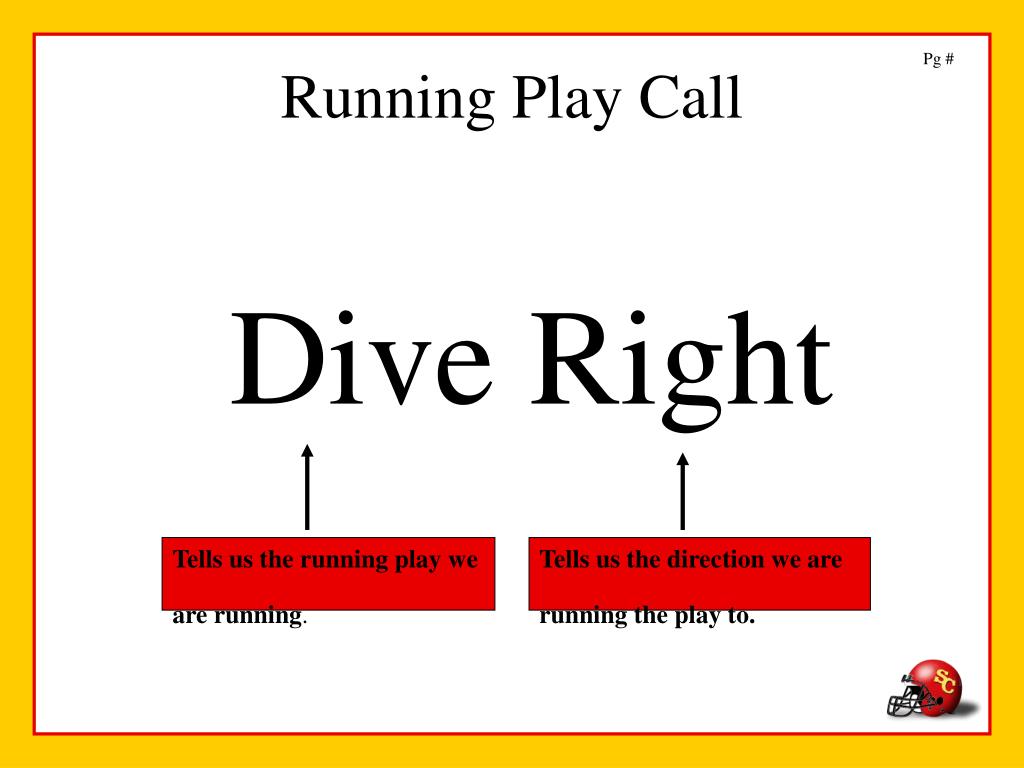 Pg #

Running Play Call

Dive Right

Tells us the running play we are running.

Tells us the direction we are running the play to.

SC